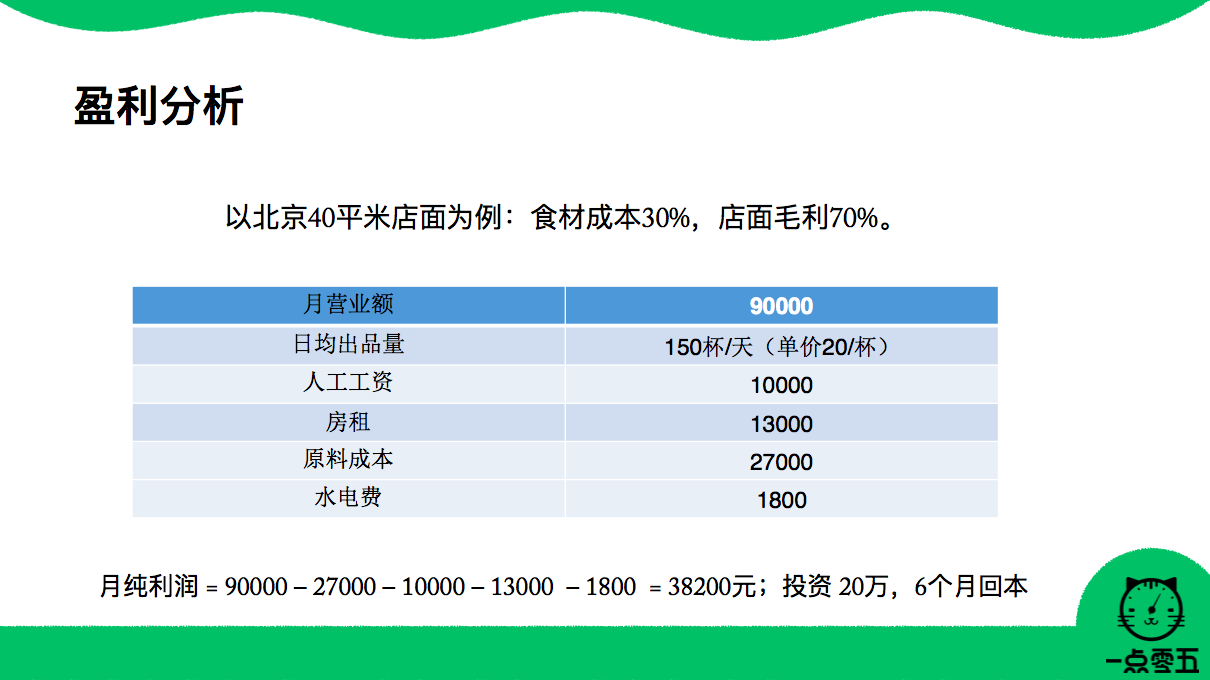 盈利分析

以北京40平米店面为例：食材成本30%，店面毛利70%。

| 月营业额 | 90000 |
|---|---|
| 日均出品量 | 150杯/天（单价20/杯） |
| 人工工资 | 10000 |
| 房租 | 13000 |
| 原料成本 | 27000 |
| 水电费 | 1800 |

月纯利润 = 90000 – 27000 – 10000 – 13000 – 1800 = 38200元；投资 20万，6个月回本

一点零五